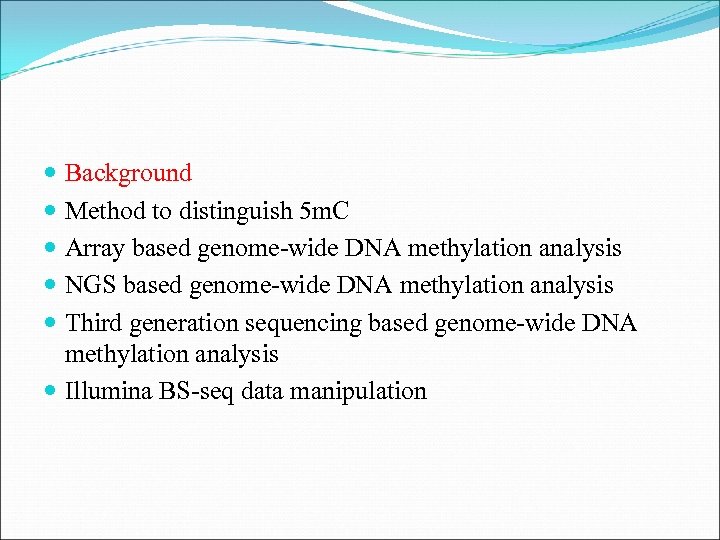 - Background
- Method to distinguish 5mC
- Array based genome-wide DNA methylation analysis
- NGS based genome-wide DNA methylation analysis
- Third generation sequencing based genome-wide DNA methylation analysis
- Illumina BS-seq data manipulation